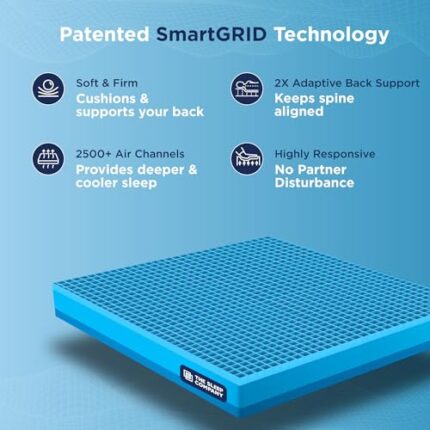 Patented SmartGRID Technology

Soft & Firm
Cushions & supports your back

2X Adaptive Back Support
Keeps spine aligned

2500+ Air Channels
Provides deeper & cooler sleep

Highly Responsive
No Partner Disturbance

THE SLEEP COMPANY